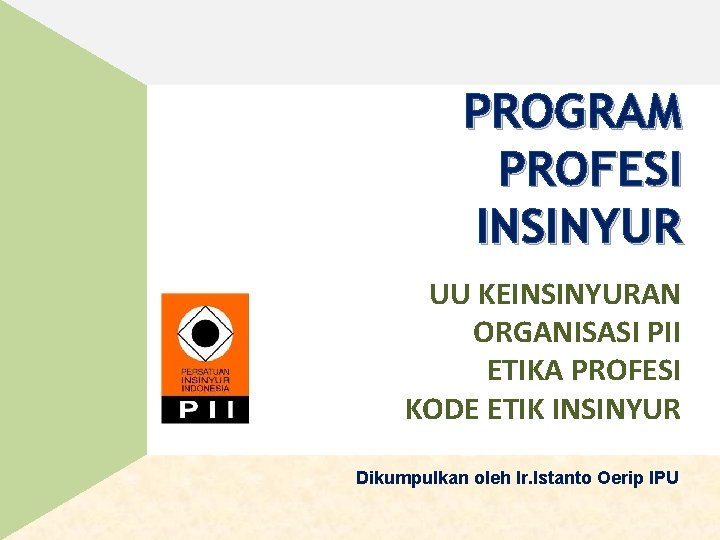 PROGRAM PROFESI INSINYUR

PERSATUAN INSINYUR INDONESIA
PII

UU KEINSINYURAN
ORGANISASI PII
ETIKA PROFESI
KODE ETIK INSINYUR

Dikumpulkan oleh Ir.Istanto Oerip IPU